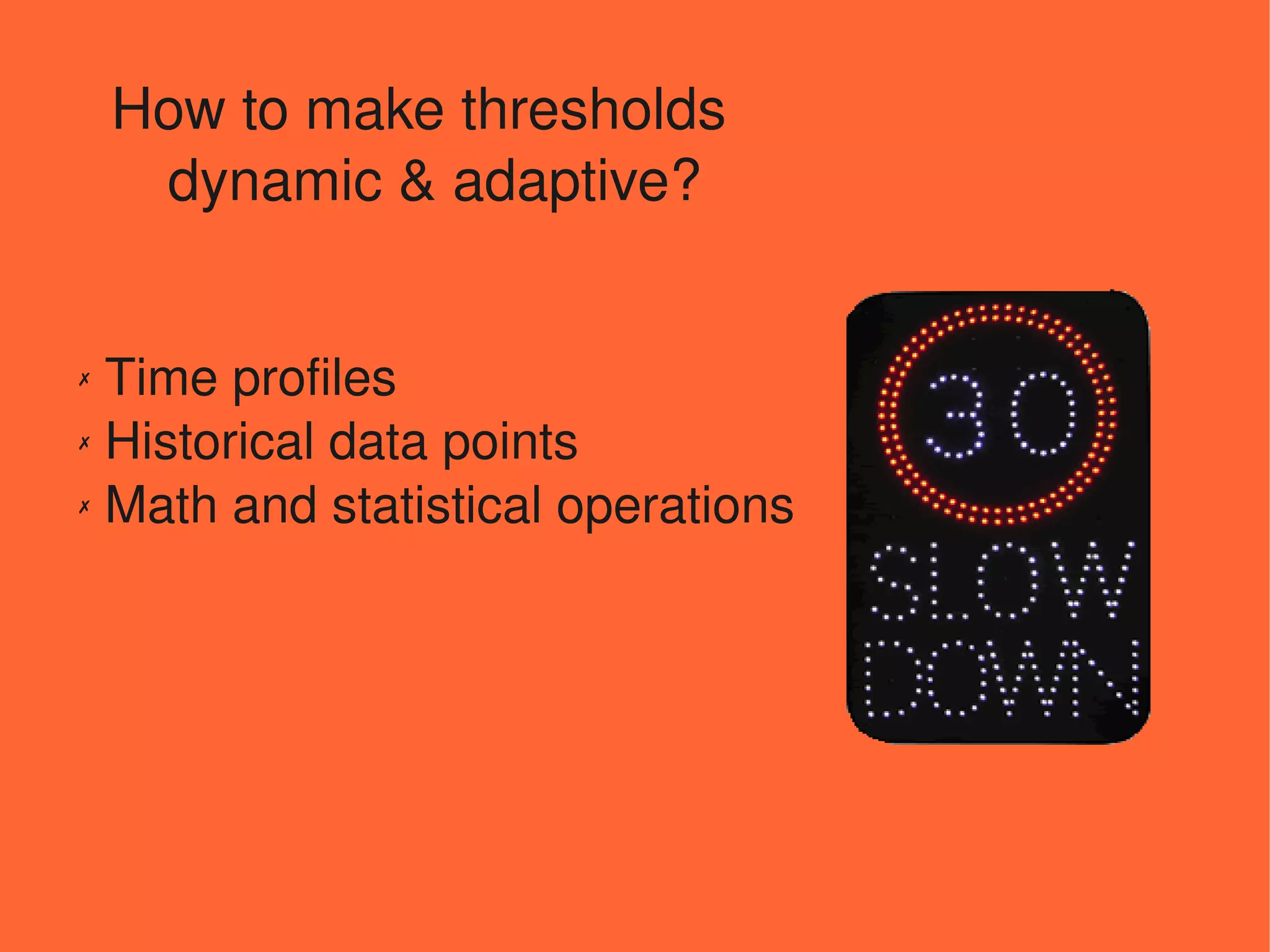 How to make thresholds dynamic & adaptive?

✗ Time profiles
✗ Historical data points
✗ Math and statistical operations

30
SLOW
DOWN